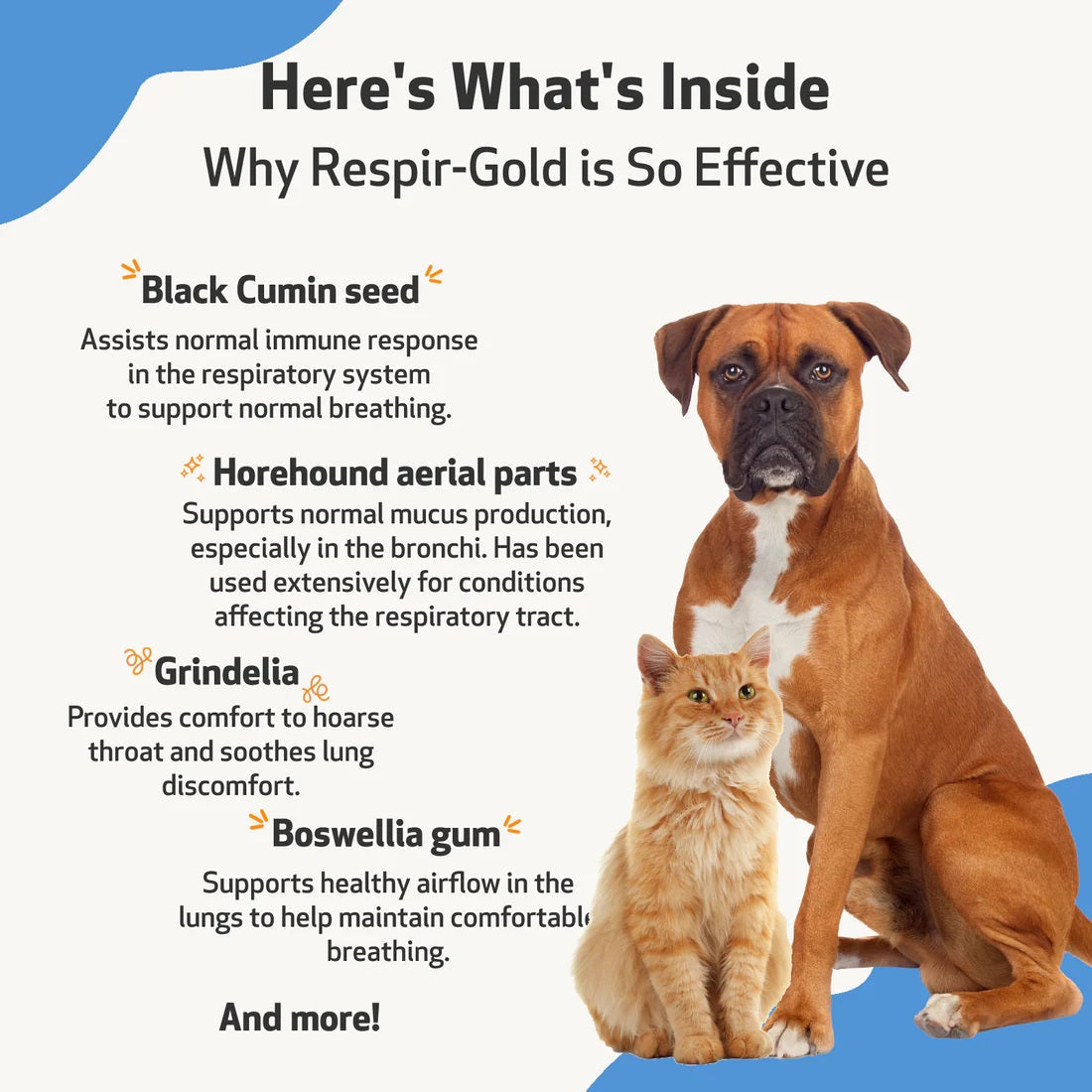 Here's What's Inside
Why Respir-Gold is So Effective

Black Cumin seed
Assists normal immune response in the respiratory system to support normal breathing.

Horehound aerial parts
Supports normal mucus production, especially in the bronchi. Has been used extensively for conditions affecting the respiratory tract.

Grindelia
Provides comfort to hoarse throat and soothes lung discomfort.

Boswellia gum
Supports healthy airflow in the lungs to help maintain comfortable breathing.

And more!